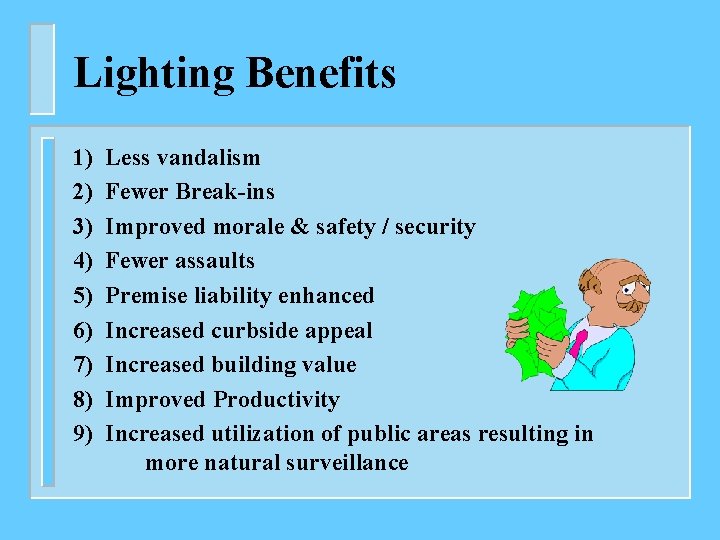 Lighting Benefits

1) Less vandalism
2) Fewer Break-ins
3) Improved morale & safety / security
4) Fewer assaults
5) Premise liability enhanced
6) Increased curbside appeal
7) Increased building value
8) Improved Productivity
9) Increased utilization of public areas resulting in more natural surveillance